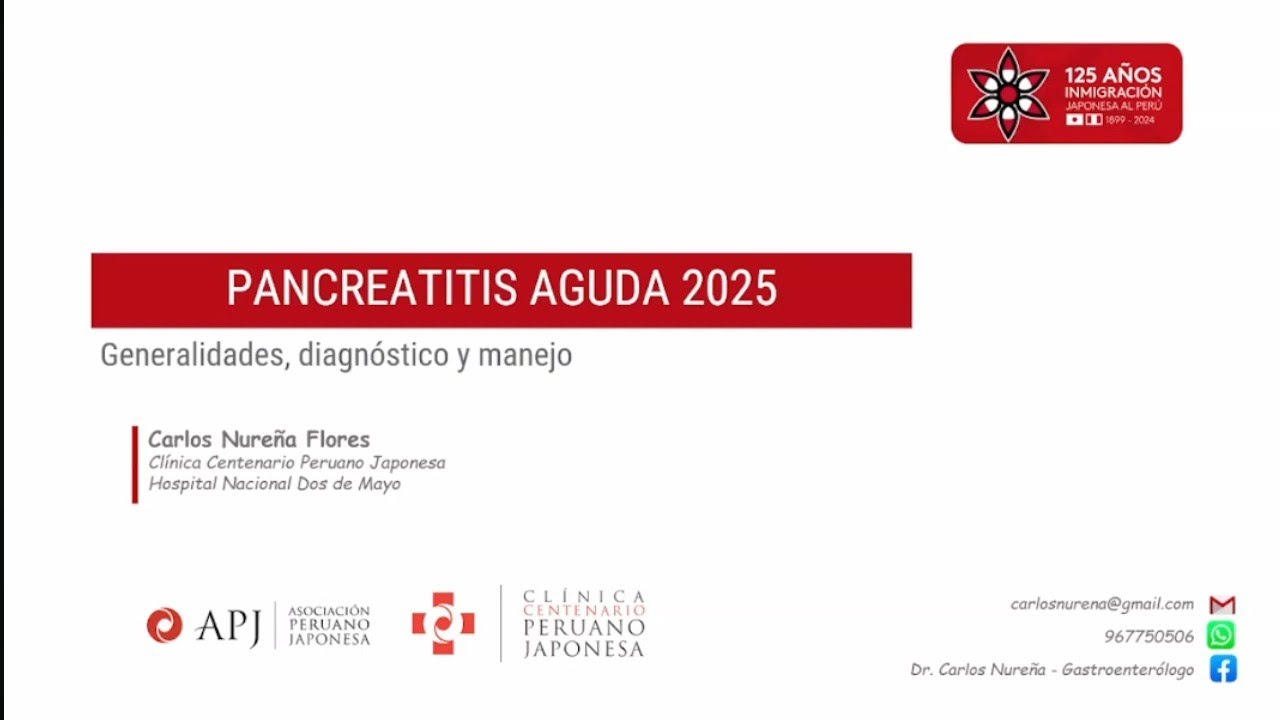 125 AÑOS
INMIGRACIÓN
JAPONESA AL PERÚ
1899 - 2024

PANCREATITIS AGUDA 2025

Generalidades, diagnóstico y manejo

Carlos Nureña Flores
Clínica Centenario Peruano Japonesa
Hospital Nacional Dos de Mayo

APJ ASOCIACIÓN PERUANO JAPONESA

CLÍNICA CENTENARIO PERUANO JAPONESA

carlosnurena@gmail.com
967750506
Dr. Carlos Nureña - Gastroenterólogo